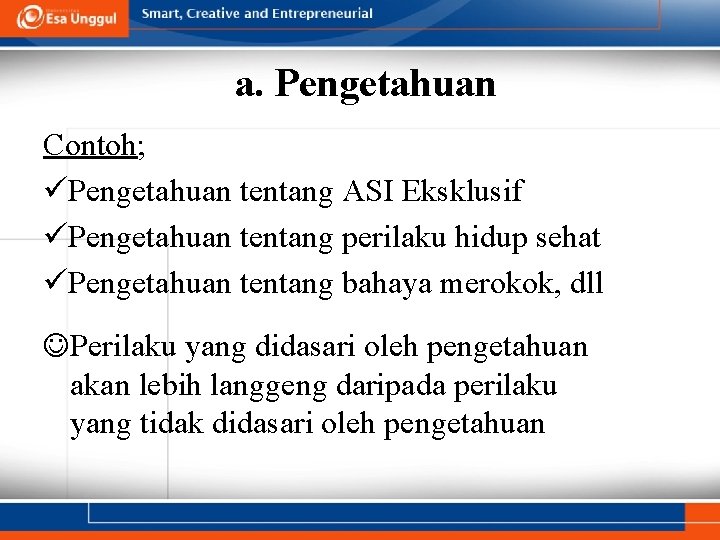 Esa Unggul

Smart, Creative and Entrepreneurial

a. Pengetahuan

Contoh;

✓Pengetahuan tentang ASI Eksklusif

✓Pengetahuan tentang perilaku hidup sehat

✓Pengetahuan tentang bahaya merokok, dll

☺Perilaku yang didasari oleh pengetahuan akan lebih langgeng daripada perilaku yang tidak didasari oleh pengetahuan